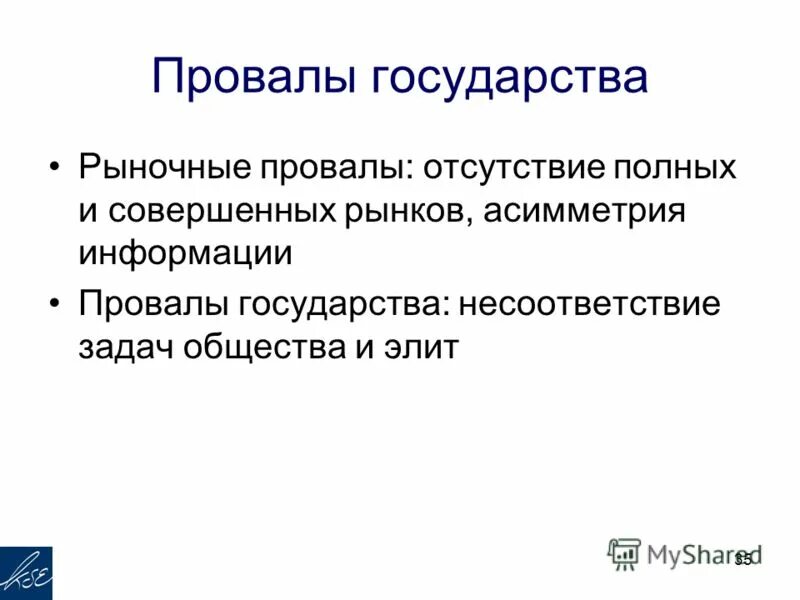 Провалы государства

• Рыночные провалы: отсутствие полных и совершенных рынков, асимметрия информации

• Провалы государства: несоответствие задач общества и элит

KSE

MyShared

35